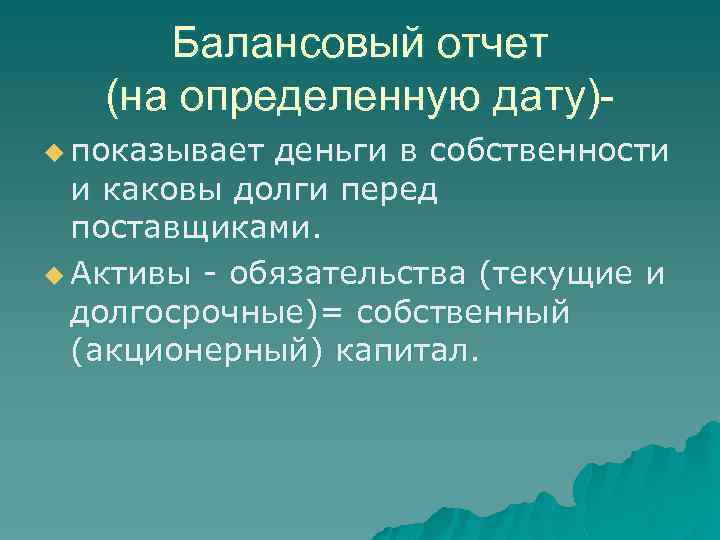 Балансовый отчет (на определенную дату)-

показывает деньги в собственности и каковы долги перед поставщиками.

Активы - обязательства (текущие и долгосрочные)= собственный (акционерный) капитал.